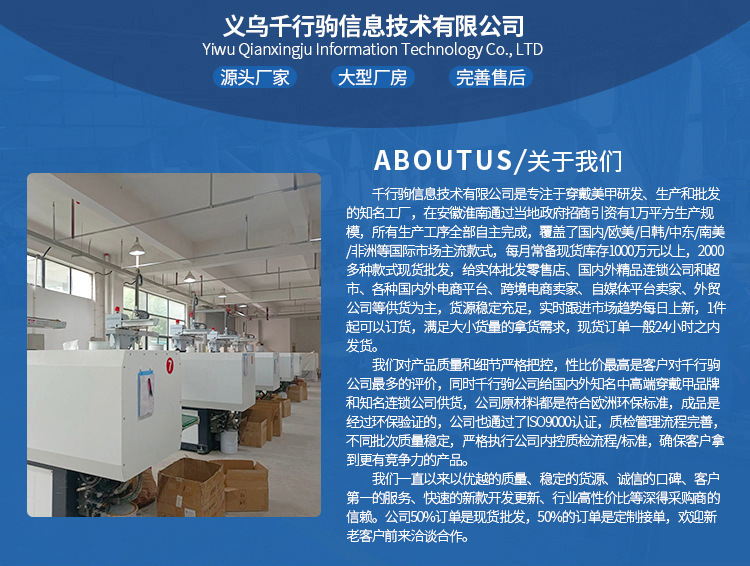 义乌千行驹信息技术有限公司
Yiwu Qianxingju Information Technology Co., LTD

源头厂家　大型厂房　完善售后

ABOUTUS/关于我们

千行驹信息技术有限公司是专注于穿戴美甲研发、生产和批发的知名工厂，在安徽淮南通过当地政府招商引资有1万平方生产规模，所有生产工序全部自主完成，覆盖了国内/欧美/日韩/中东/南美/非洲等国际市场主流款式，每月常备现货库存1000万元以上，2000多种款式现货批发，给实体批发零售店、国内外精品连锁公司和超市、各种国内外电商平台、跨境电商卖家、自媒体平台卖家、外贸公司等供货为主，货源稳定充足，实时跟进市场趋势每日上新，1件起可以订货，满足大小货量的拿货需求，现货订单一般24小时之内发货。

我们对产品质量和细节严格把控，性比价最高是客户对千行驹公司最多的评价，同时千行驹公司给国内外知名中高端穿戴甲品牌和知名连锁公司供货，公司原材料都是符合欧洲环保标准，成品是经过环保验证的，公司也通过了ISO9000认证，质检管理流程完善，不同批次质量稳定，严格执行公司内控质检流程/标准，确保客户拿到更有竞争力的产品。

我们一直以来以优越的质量、稳定的货源、诚信的口碑、客户第一的服务、快速的新款开发更新、行业高性价比等深得采购商的信赖。公司50%订单是现货批发，50%的订单是定制接单，欢迎新老客户前来洽谈合作。

7